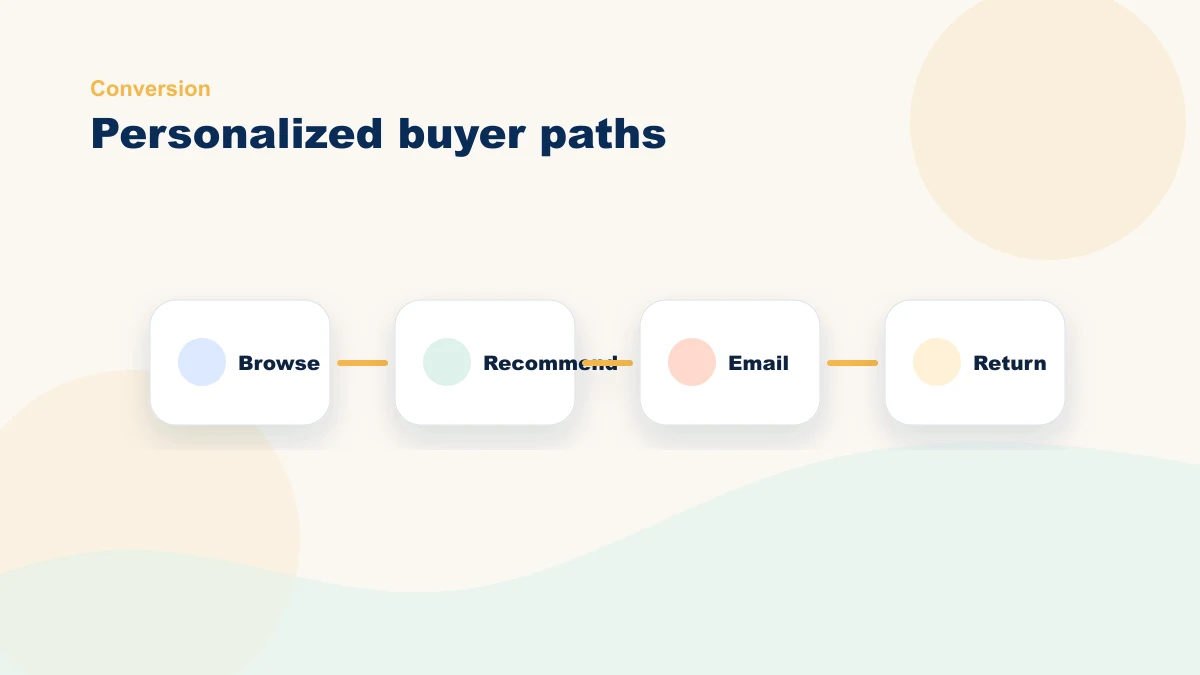 Conversion

Personalized buyer paths

Browse

Recommend

Email

Return